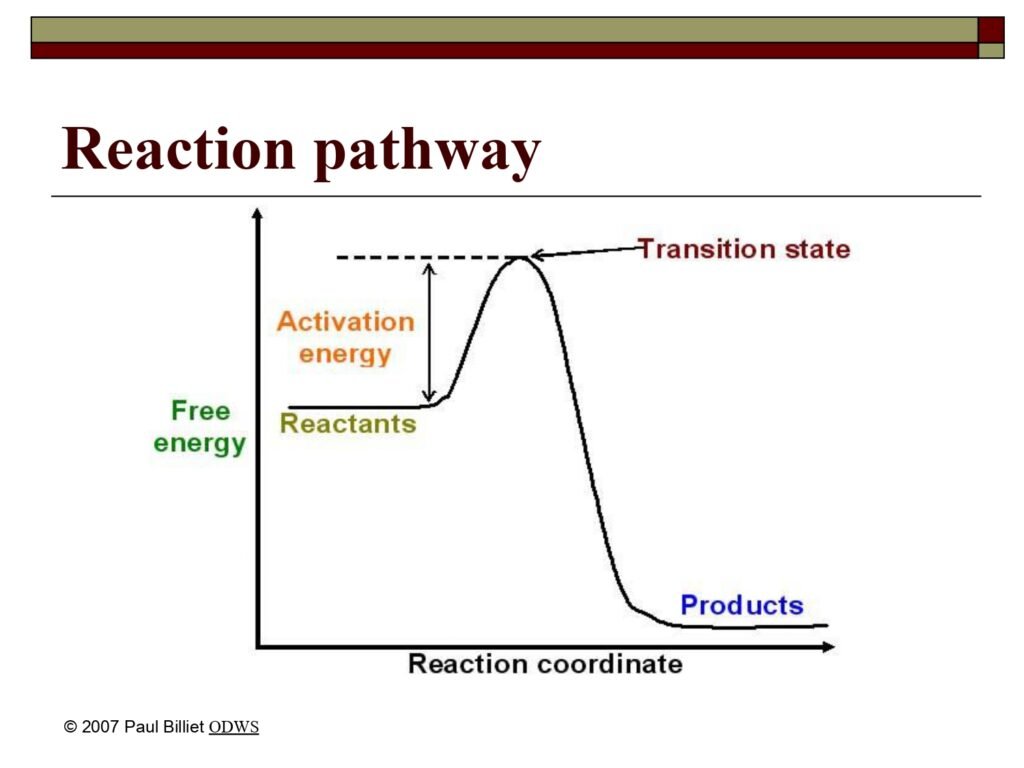 Reaction pathway

Transition state

Activation energy

Free energy

Reactants

Products

Reaction coordinate

© 2007 Paul Billiet ODWS